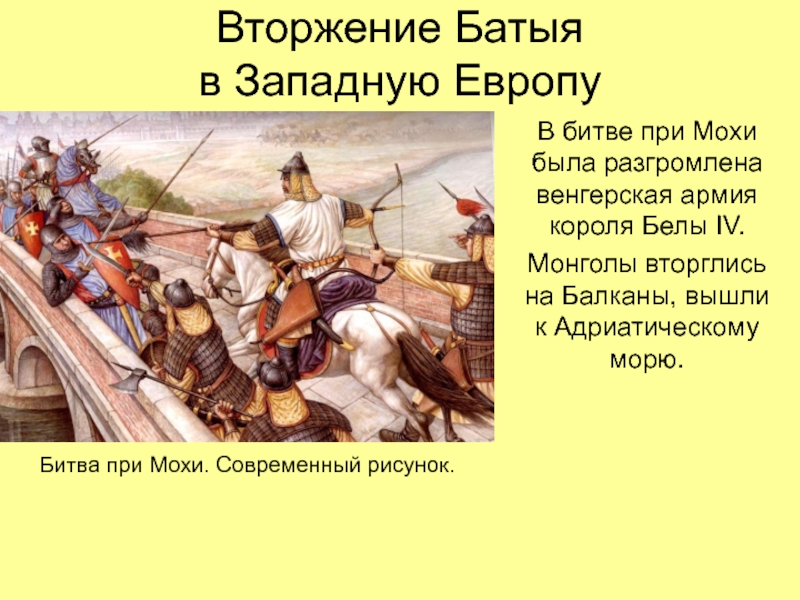 Вторжение Батыя
в Западную Европу

В битве при Мохи была разгромлена венгерская армия короля Белы IV.

Монголы вторглись на Балканы, вышли к Адриатическому морю.

Битва при Мохи. Современный рисунок.